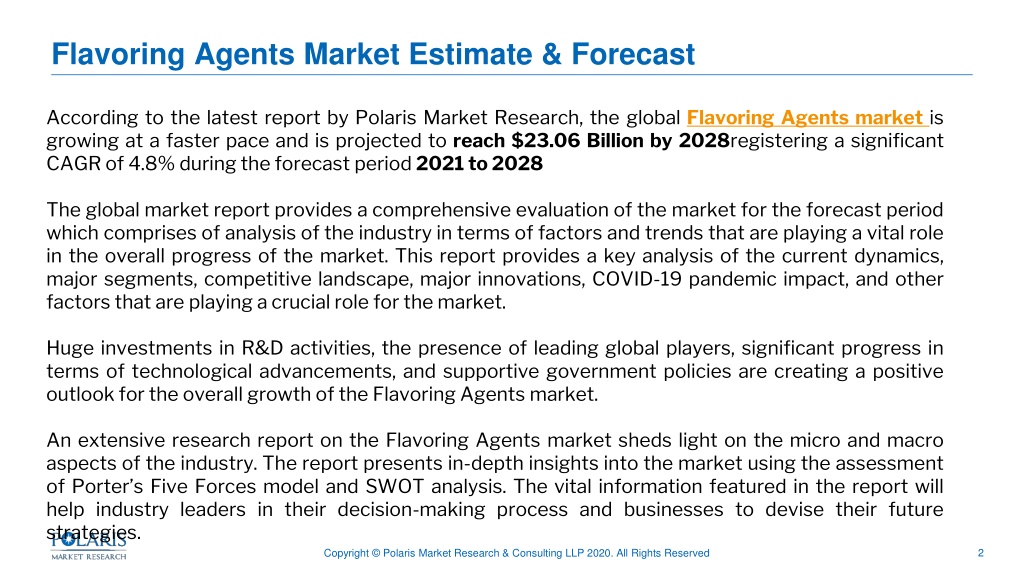 Flavoring Agents Market Estimate & Forecast

According to the latest report by Polaris Market Research, the global Flavoring Agents market is growing at a faster pace and is projected to reach $23.06 Billion by 2028registering a significant CAGR of 4.8% during the forecast period 2021 to 2028

The global market report provides a comprehensive evaluation of the market for the forecast period which comprises of analysis of the industry in terms of factors and trends that are playing a vital role in the overall progress of the market. This report provides a key analysis of the current dynamics, major segments, competitive landscape, major innovations, COVID-19 pandemic impact, and other factors that are playing a crucial role for the market.

Huge investments in R&D activities, the presence of leading global players, significant progress in terms of technological advancements, and supportive government policies are creating a positive outlook for the overall growth of the Flavoring Agents market.

An extensive research report on the Flavoring Agents market sheds light on the micro and macro aspects of the industry. The report presents in-depth insights into the market using the assessment of Porter's Five Forces model and SWOT analysis. The vital information featured in the report will help industry leaders in their decision-making process and businesses to devise their future strategies.

POLARIS MARKET RESEARCH

Copyright © Polaris Market Research & Consulting LLP 2020. All Rights Reserved

2